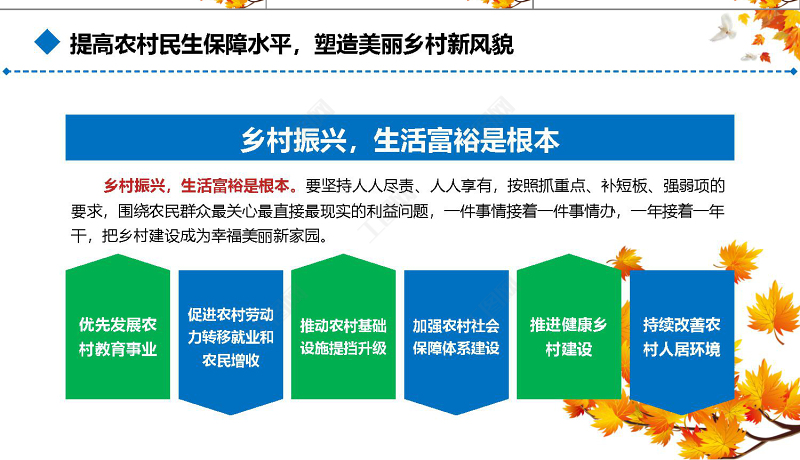 提高农村民生保障水平，塑造美丽乡村新风貌

乡村振兴，生活富裕是根本

乡村振兴，生活富裕是根本。要坚持人人尽责、人人享有，按照抓重点、补短板、强弱项的要求，围绕农民群众最关心最直接最现实的利益问题，一件事情接着一件事情办，一年接着一年干，把乡村建设成为幸福美丽新家园。

优先发展农村教育事业

促进农村劳动力转移就业和农民增收

推动农村基础设施提挡升级

加强农村社会保障体系建设

推进健康乡村建设

持续改善农村人居环境